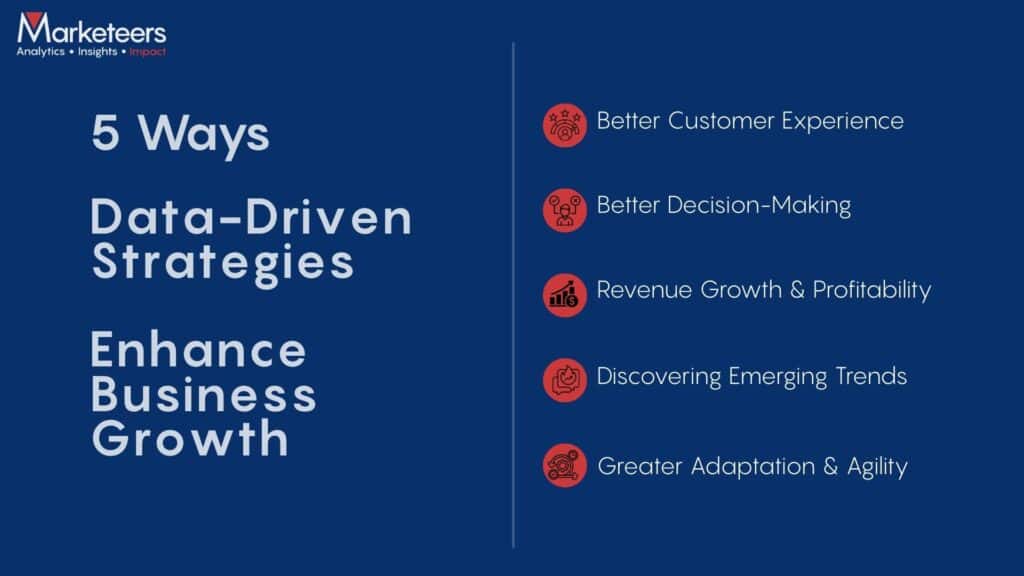 Marketeers
Analytics • Insights • Impact

5 Ways

Data-Driven Strategies

Enhance Business Growth

Better Customer Experience

Better Decision-Making

Revenue Growth & Profitability

Discovering Emerging Trends

Greater Adaptation & Agility